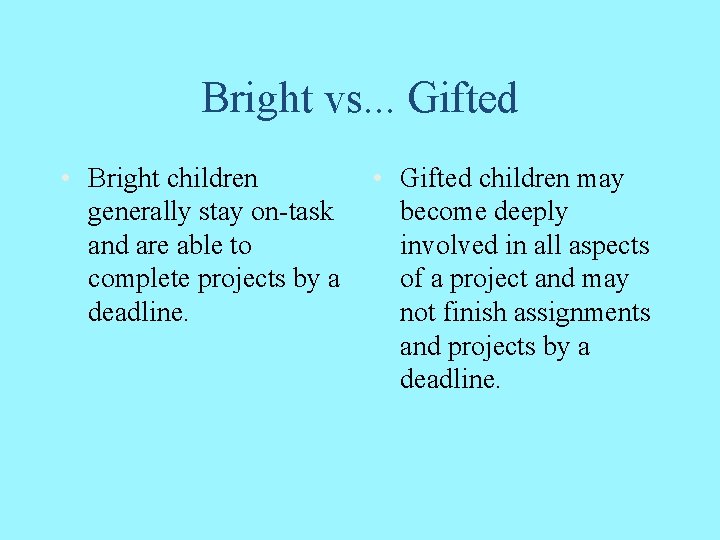 Bright vs... Gifted

• Bright children generally stay on-task and are able to complete projects by a deadline.

• Gifted children may become deeply involved in all aspects of a project and may not finish assignments and projects by a deadline.